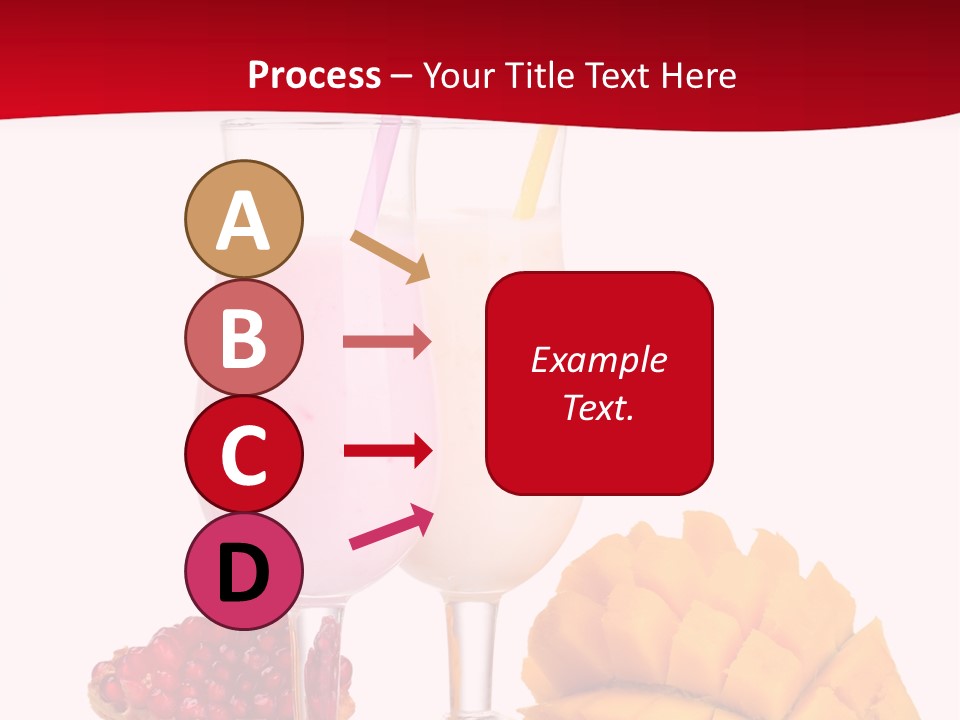 Process – Your Title Text Here

A

B

C

D

Example Text.